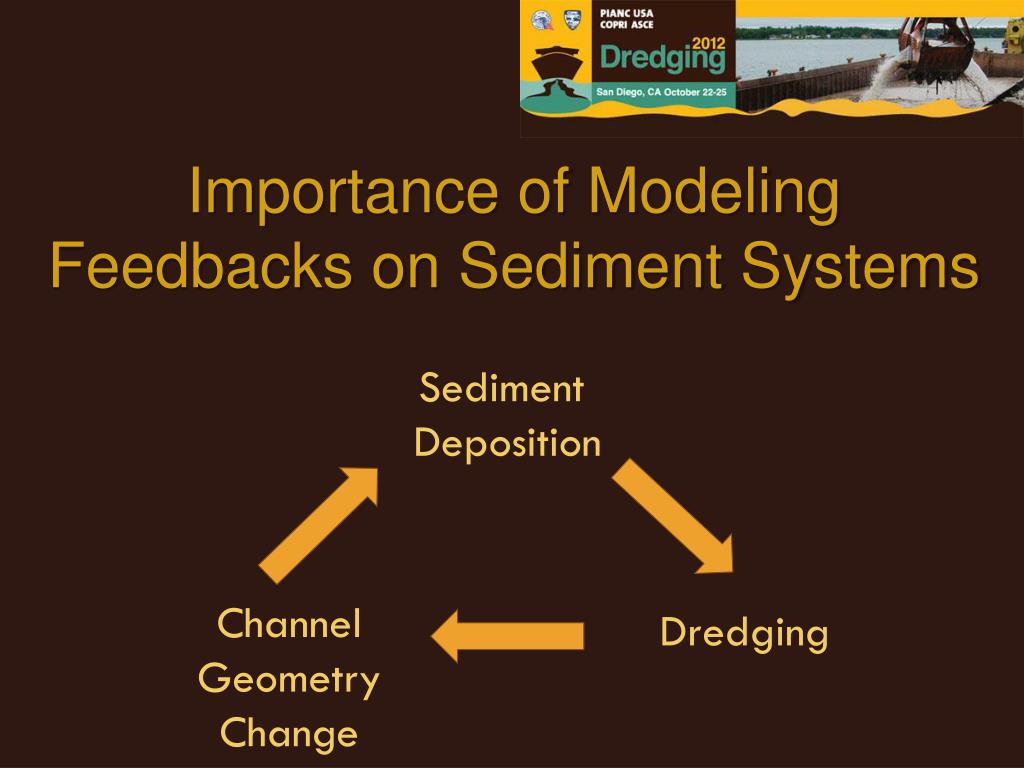 PIANC USA
COPRI ASCE
Dredging 2012
San Diego, CA October 22-25

Importance of Modeling Feedbacks on Sediment Systems

Sediment Deposition

Dredging

Channel Geometry Change